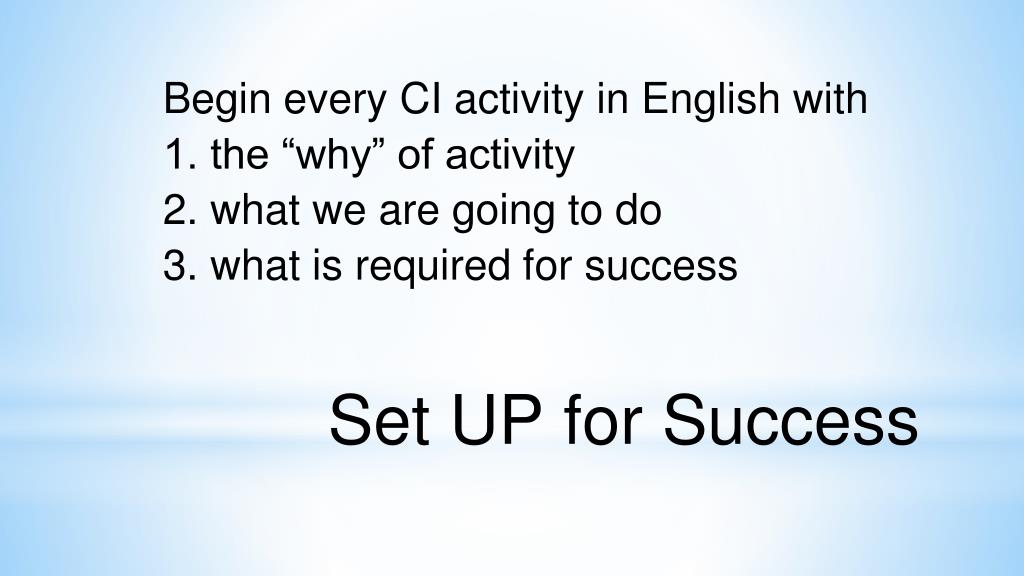 Begin every CI activity in English with
1. the “why” of activity
2. what we are going to do
3. what is required for success

Set UP for Success